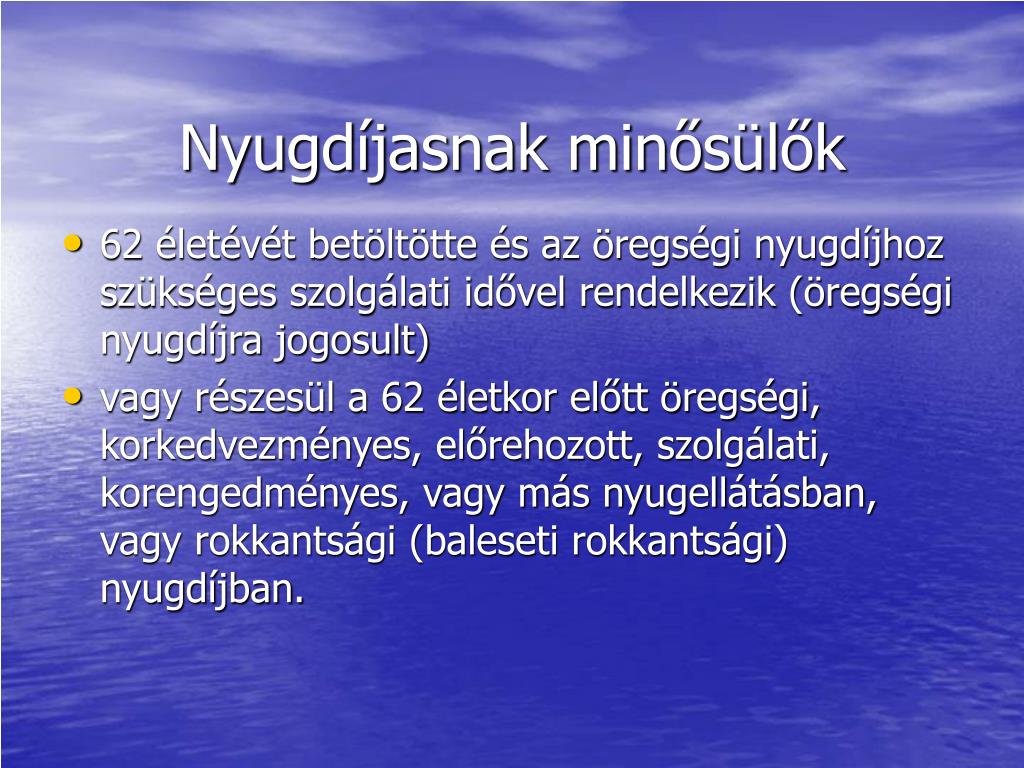 Nyugdíjasnak minősülők

• 62 életévét betöltötte és az öregségi nyugdíjhoz szükséges szolgálati idővel rendelkezik (öregségi nyugdíjra jogosult)
• vagy részesül a 62 életkor előtt öregségi, korkedvezményes, előrehozott, szolgálati, korengedményes, vagy más nyugellátásban, vagy rokkantsági (baleseti rokkantsági) nyugdíjban.